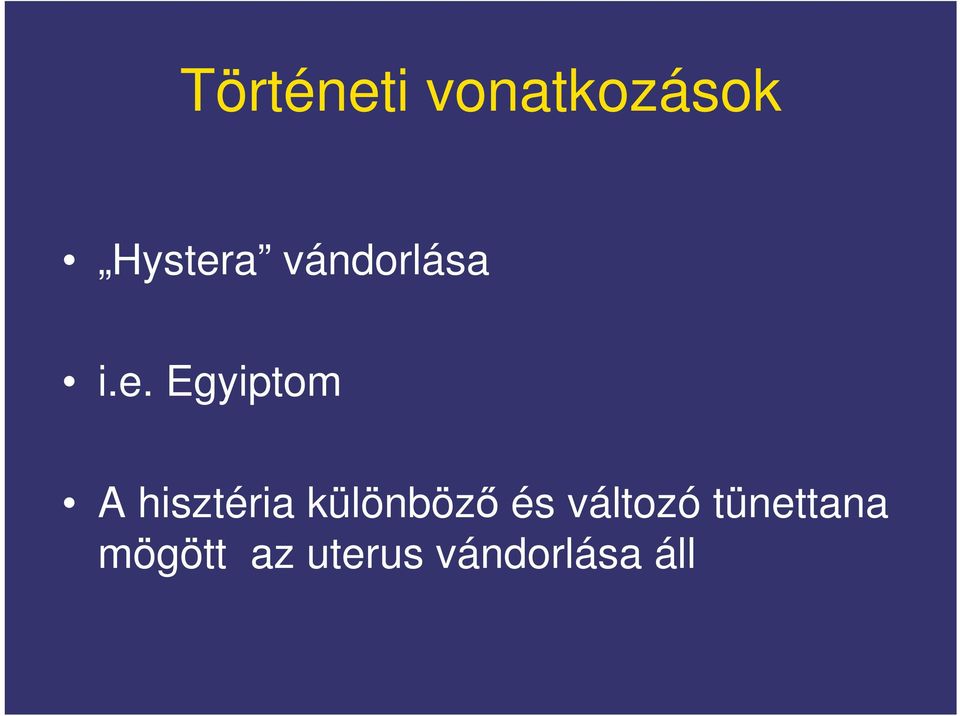 Történeti vonatkozások

• „Hystera” vándorlása

• i.e. Egyiptom

• A hisztéria különböző és változó tünettana mögött az uterus vándorlása áll